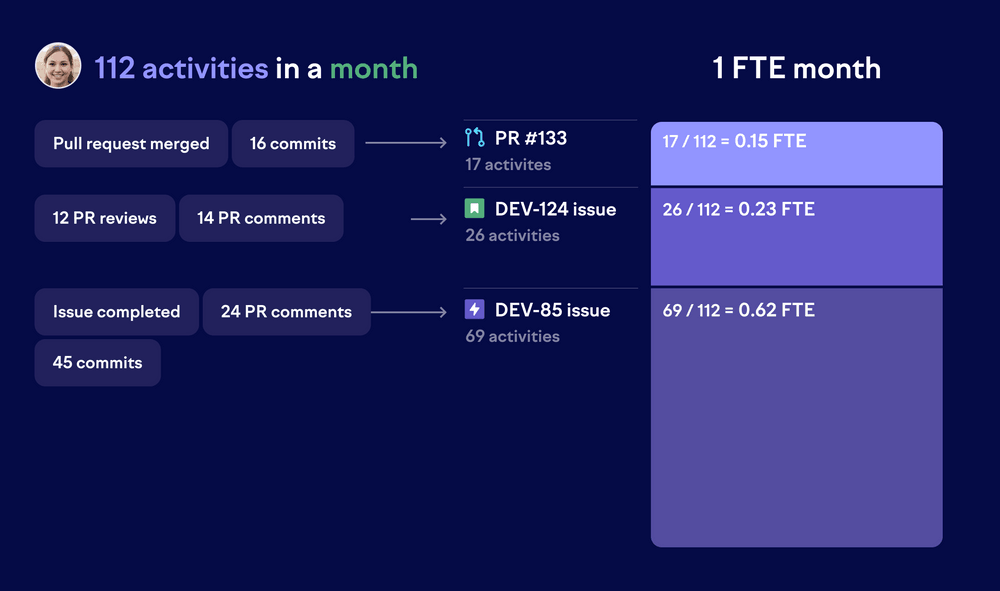 112 activities in a month

1 FTE month

Pull request merged

16 commits

PR #133
17 activites

17 / 112 = 0.15 FTE

12 PR reviews

14 PR comments

DEV-124 issue
26 activities

26 / 112 = 0.23 FTE

Issue completed

24 PR comments

45 commits

DEV-85 issue
69 activities

69 / 112 = 0.62 FTE